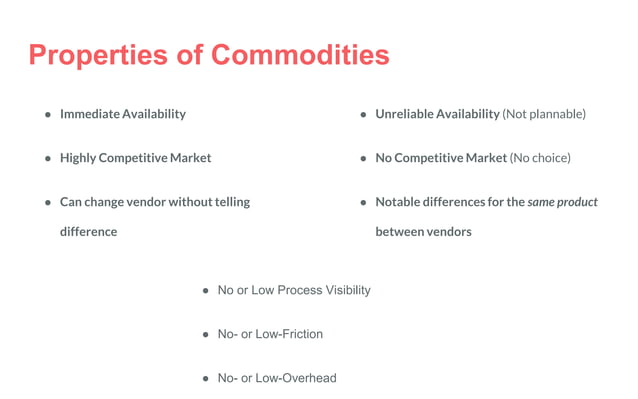 Properties of Commodities

- Immediate Availability
- Highly Competitive Market
- Can change vendor without telling difference

- Unreliable Availability (Not plannable)
- No Competitive Market (No choice)
- Notable differences for the same product between vendors

- No or Low Process Visibility
- No- or Low-Friction
- No- or Low-Overhead